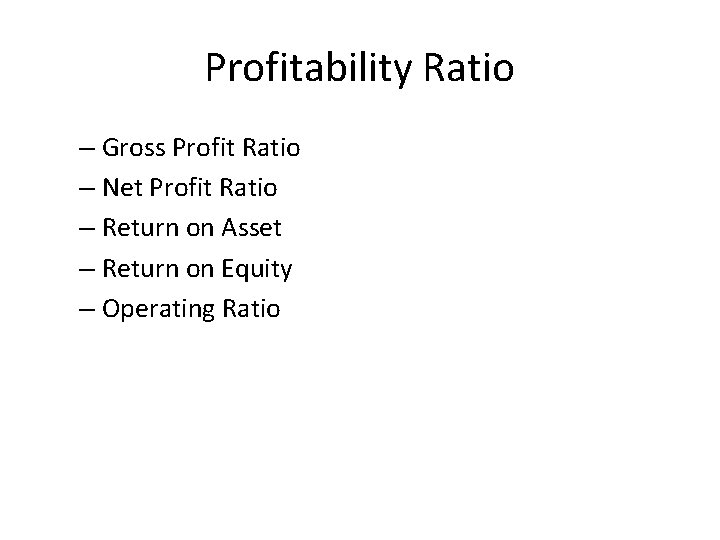 Profitability Ratio

– Gross Profit Ratio
– Net Profit Ratio
– Return on Asset
– Return on Equity
– Operating Ratio